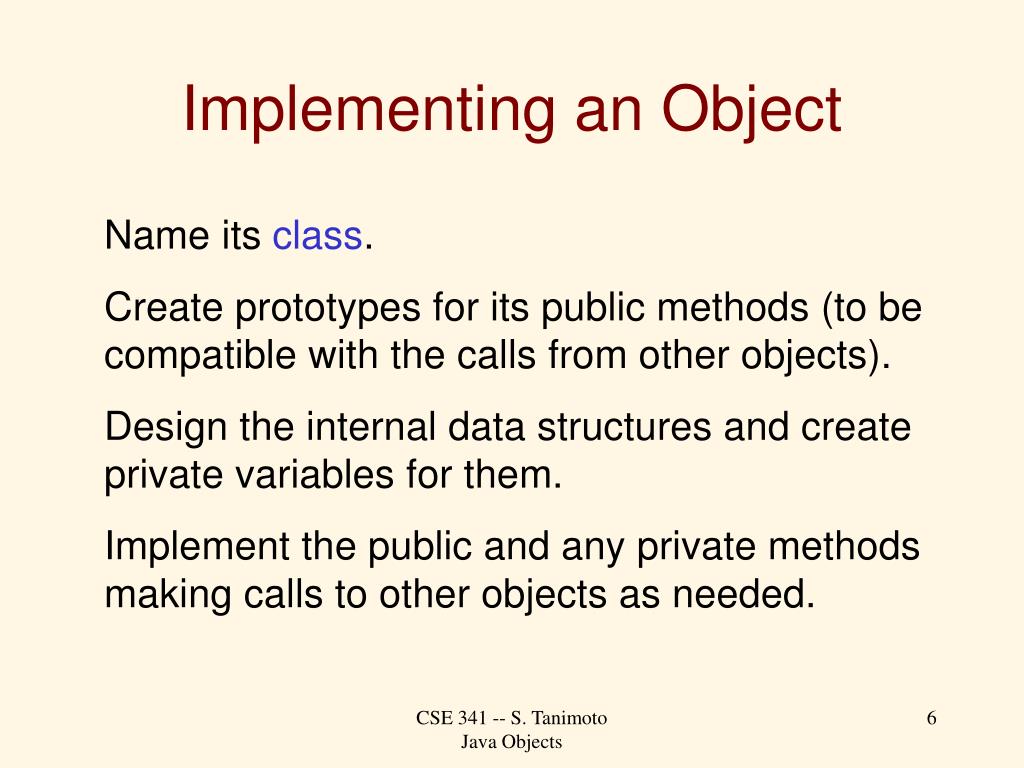 Implementing an Object

Name its class.

Create prototypes for its public methods (to be compatible with the calls from other objects).

Design the internal data structures and create private variables for them.

Implement the public and any private methods making calls to other objects as needed.

CSE 341 -- S. Tanimoto
Java Objects

6